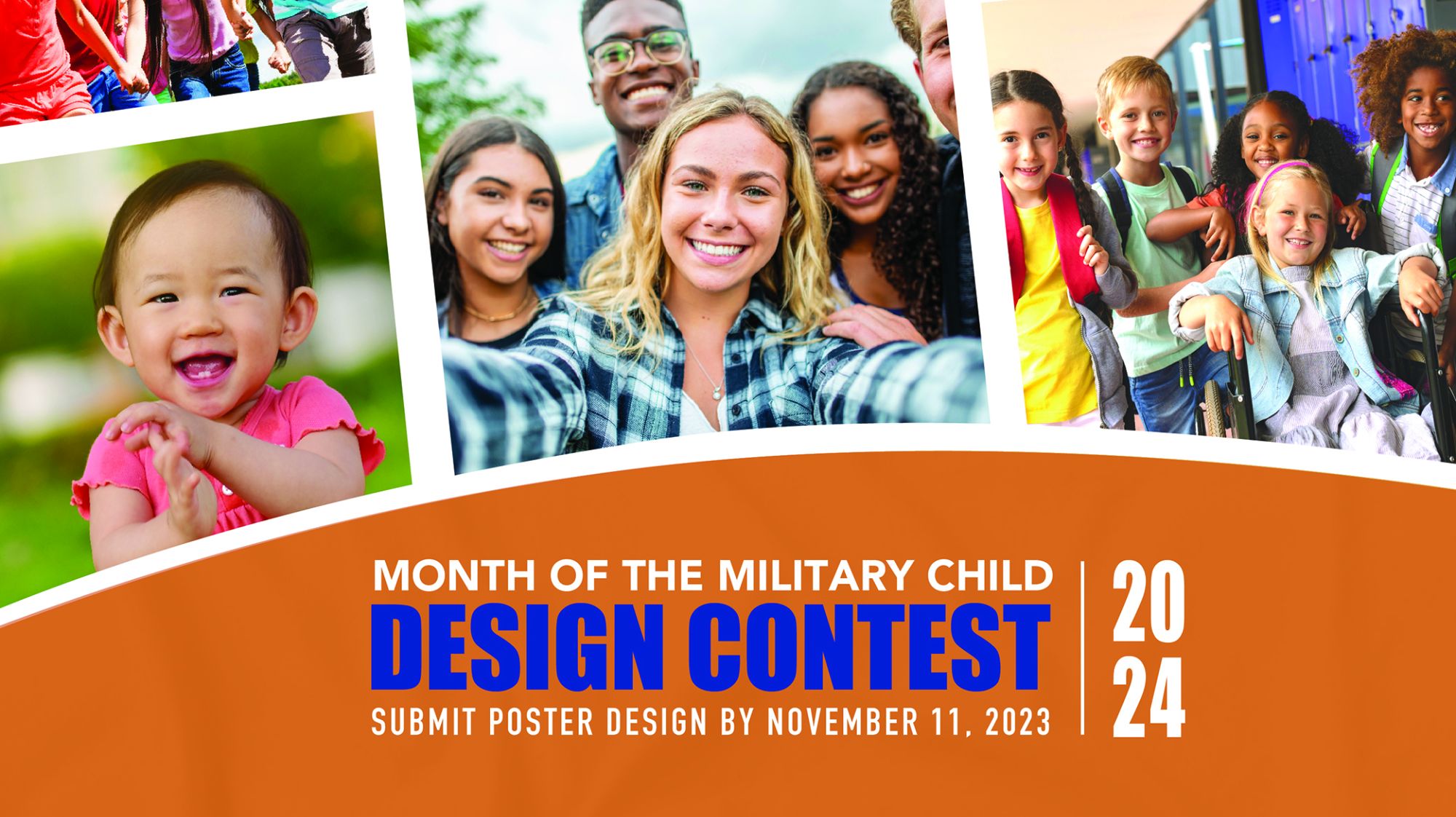 MONTH OF THE MILITARY CHILD
DESIGN CONTEST
SUBMIT POSTER DESIGN BY NOVEMBER 11, 2023

20
24